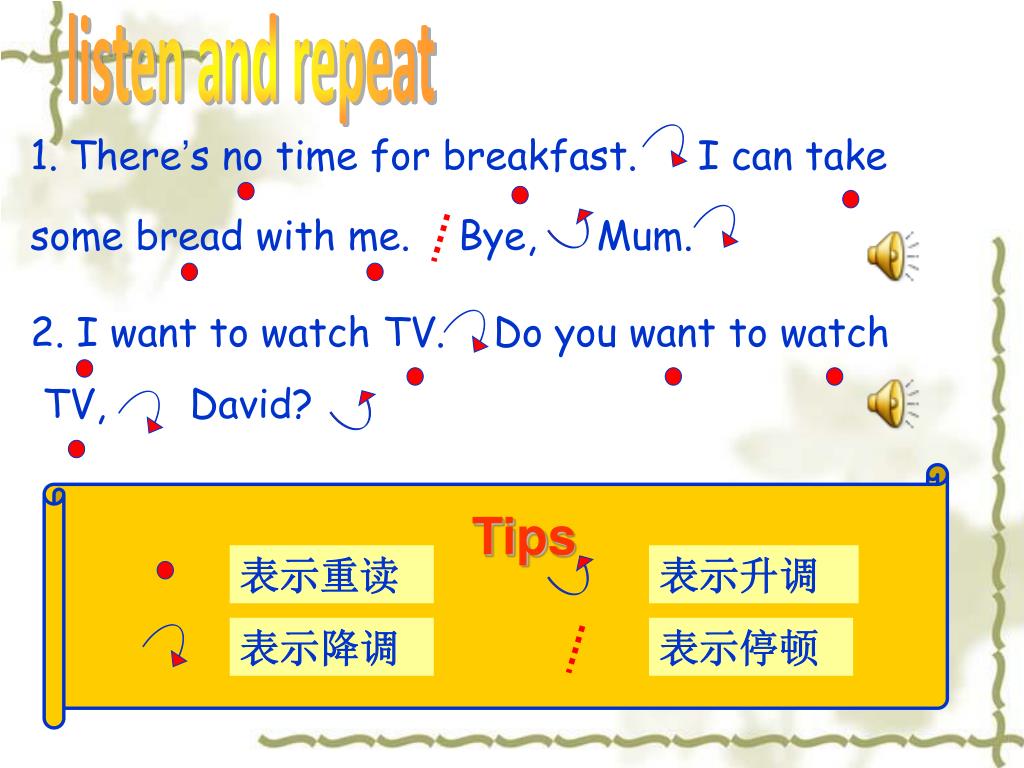 listen and repeat

1. There's no time for breakfast. I can take some bread with me. Bye, Mum.

2. I want to watch TV. Do you want to watch TV, David?

Tips

表示重读

表示升调

表示降调

表示停顿